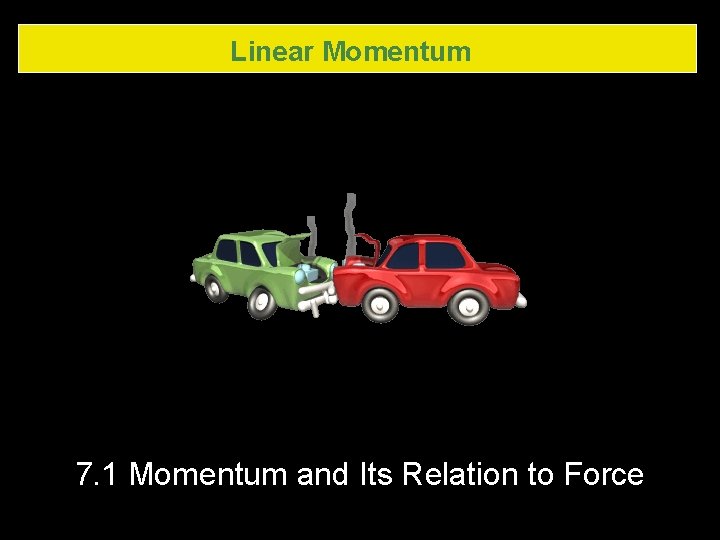 Linear Momentum

7.1 Momentum and Its Relation to Force